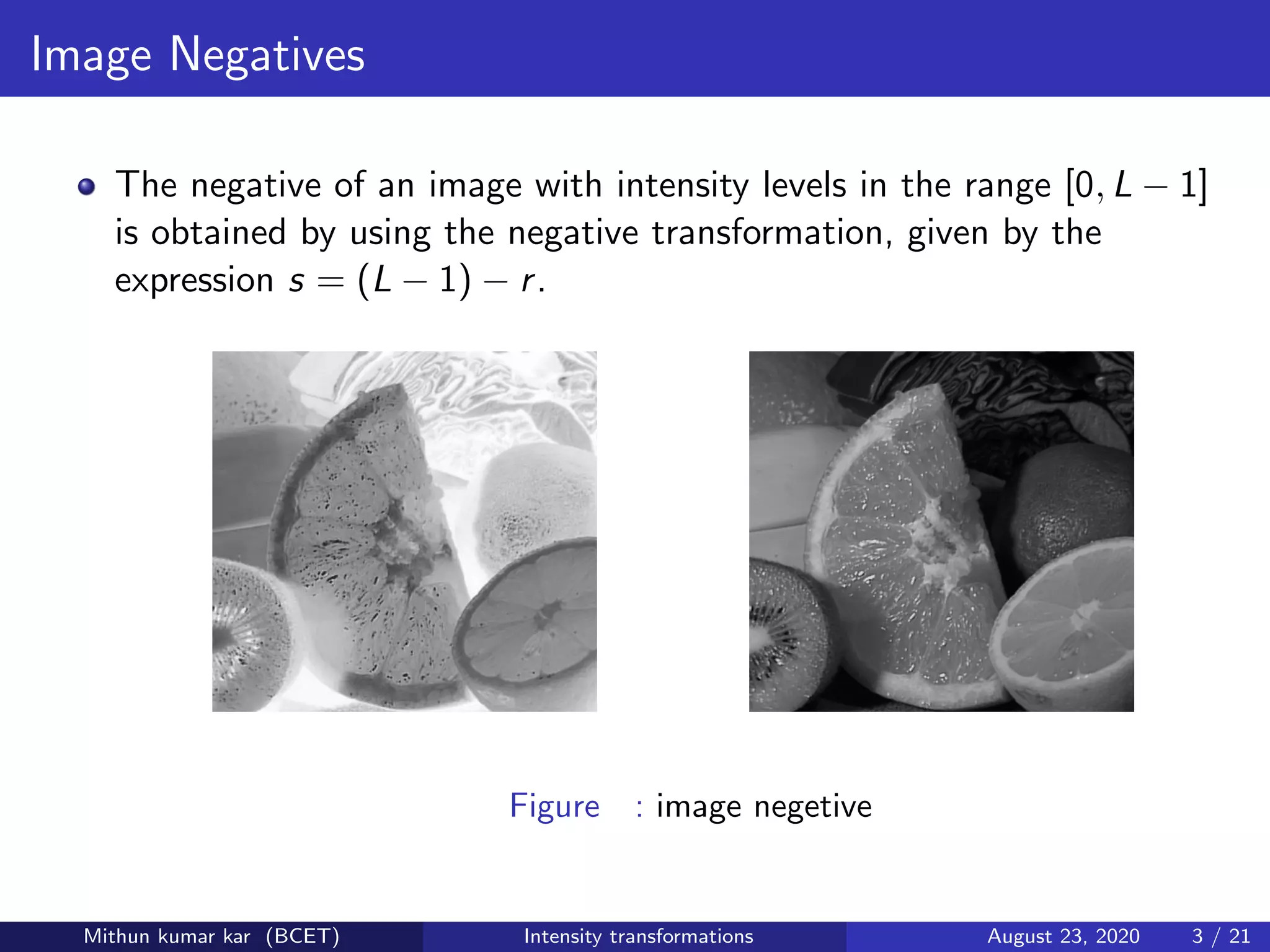 Image Negatives

The negative of an image with intensity levels in the range $[0, L-1]$ is obtained by using the negative transformation, given by the expression $s = (L-1) - r$.

Figure : image negetive

Mithun kumar kar (BCET) Intensity transformations August 23, 2020 3 / 21